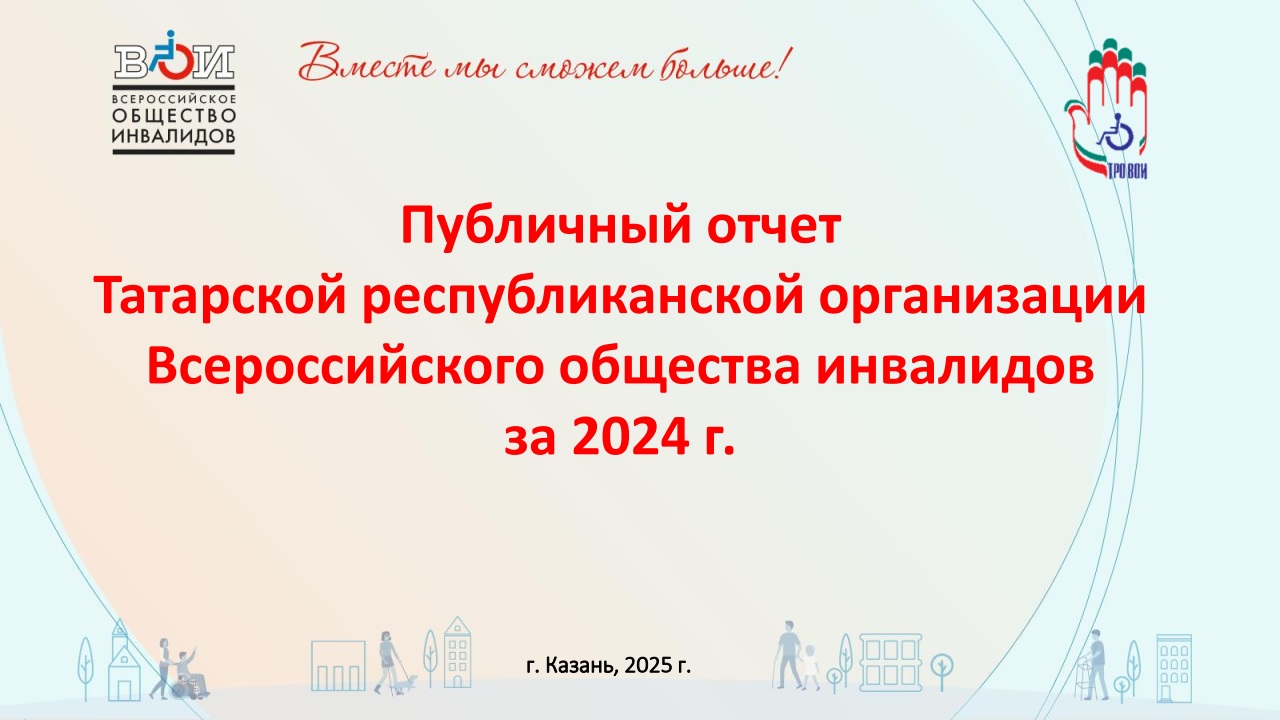 ВОИ
ВСЕРОССИЙСКОЕ ОБЩЕСТВО ИНВАЛИДОВ

Вместе мы сможем больше!

ТРО ВОИ

Публичный отчет
Татарской республиканской организации
Всероссийского общества инвалидов
за 2024 г.

г. Казань, 2025 г.